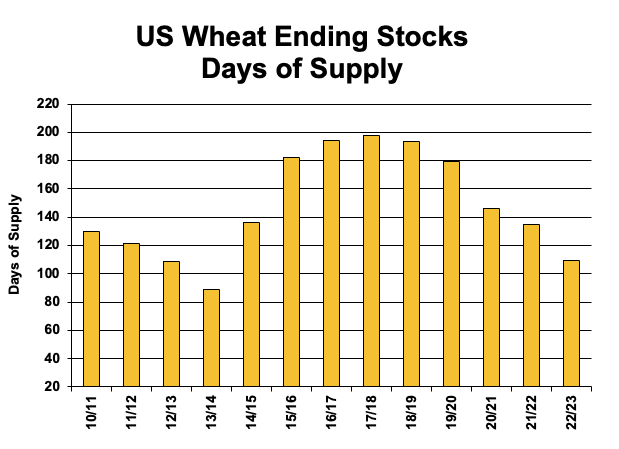 US Wheat Ending Stocks
Days of Supply

Days of Supply

220
200
180
160
140
120
100
80
60
40
20

10/11
11/12
12/13
13/14
14/15
15/16
16/17
17/18
18/19
19/20
20/21
21/22
22/23